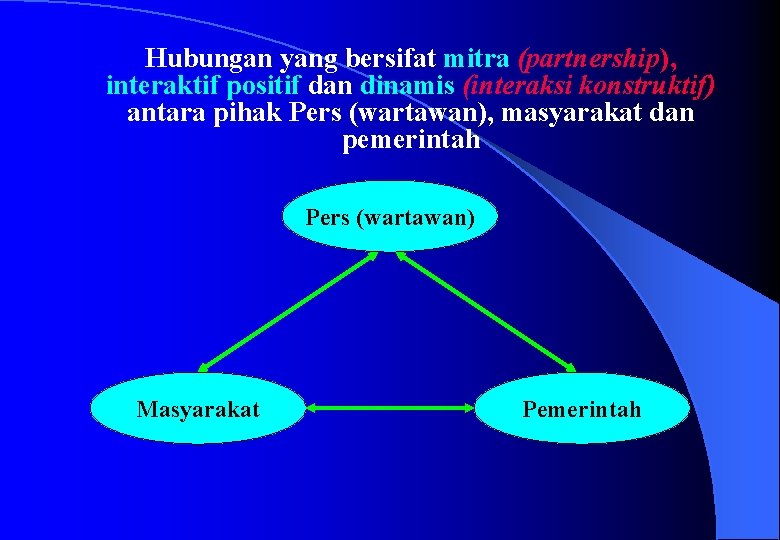 Hubungan yang bersifat mitra (partnership), interaktif positif dan dinamis (interaksi konstruktif) antara pihak Pers (wartawan), masyarakat dan pemerintah

Pers (wartawan)

Masyarakat

Pemerintah